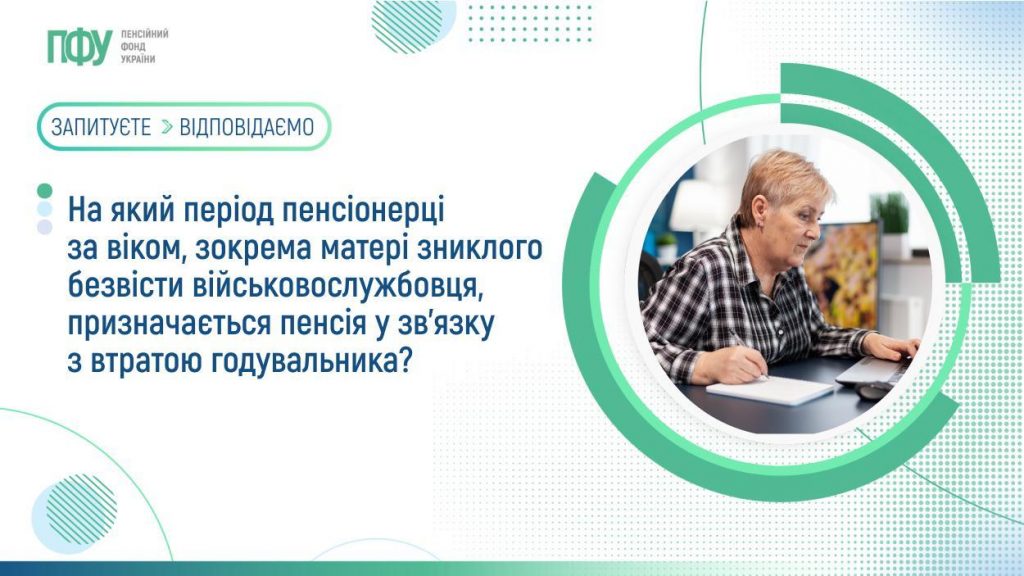 ПФУ ПЕНСІЙНИЙ ФОНД УКРАЇНИ

ЗАПИТУЄТЕ > ВІДПОВІДАЄМО

На який період пенсіонерці за віком, зокрема матері зниклого безвісти військовослужбовця, призначається пенсія у зв'язку з втратою годувальника?